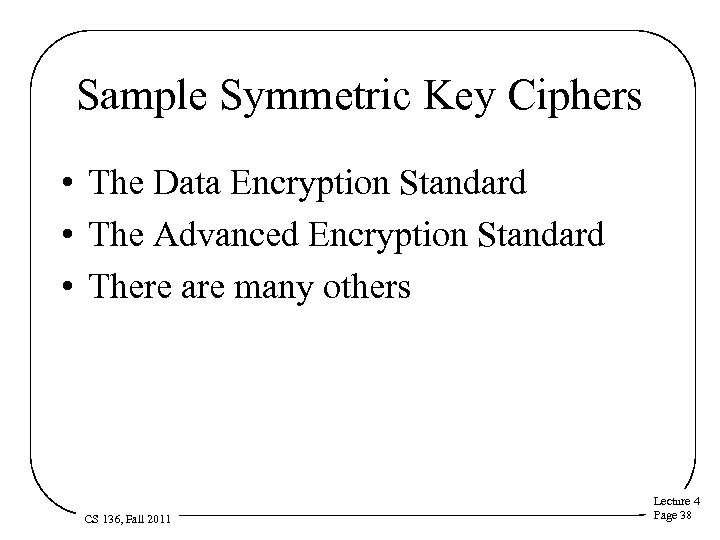 Sample Symmetric Key Ciphers

• The Data Encryption Standard
• The Advanced Encryption Standard
• There are many others

CS 136, Fall 2011

Lecture 4
Page 38